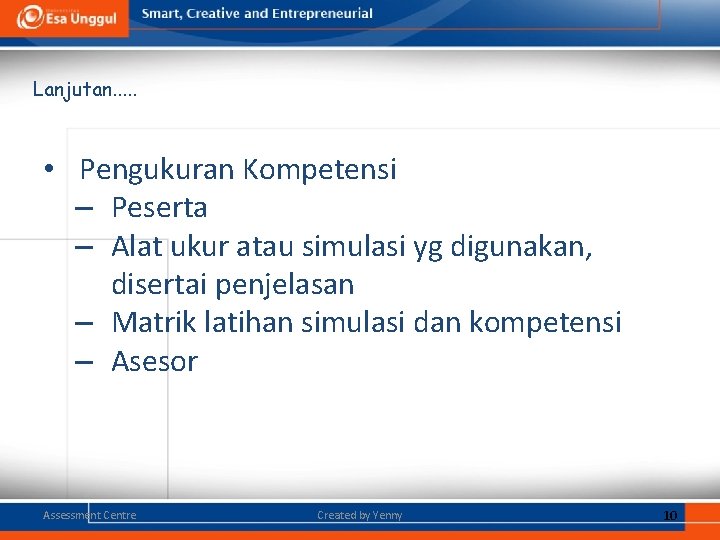 Esa Unggul

Smart, Creative and Entrepreneurial

Lanjutan.....

• Pengukuran Kompetensi
– Peserta
– Alat ukur atau simulasi yg digunakan, disertai penjelasan
– Matrik latihan simulasi dan kompetensi
– Asesor

Assessment Centre

Created by Yenny

10